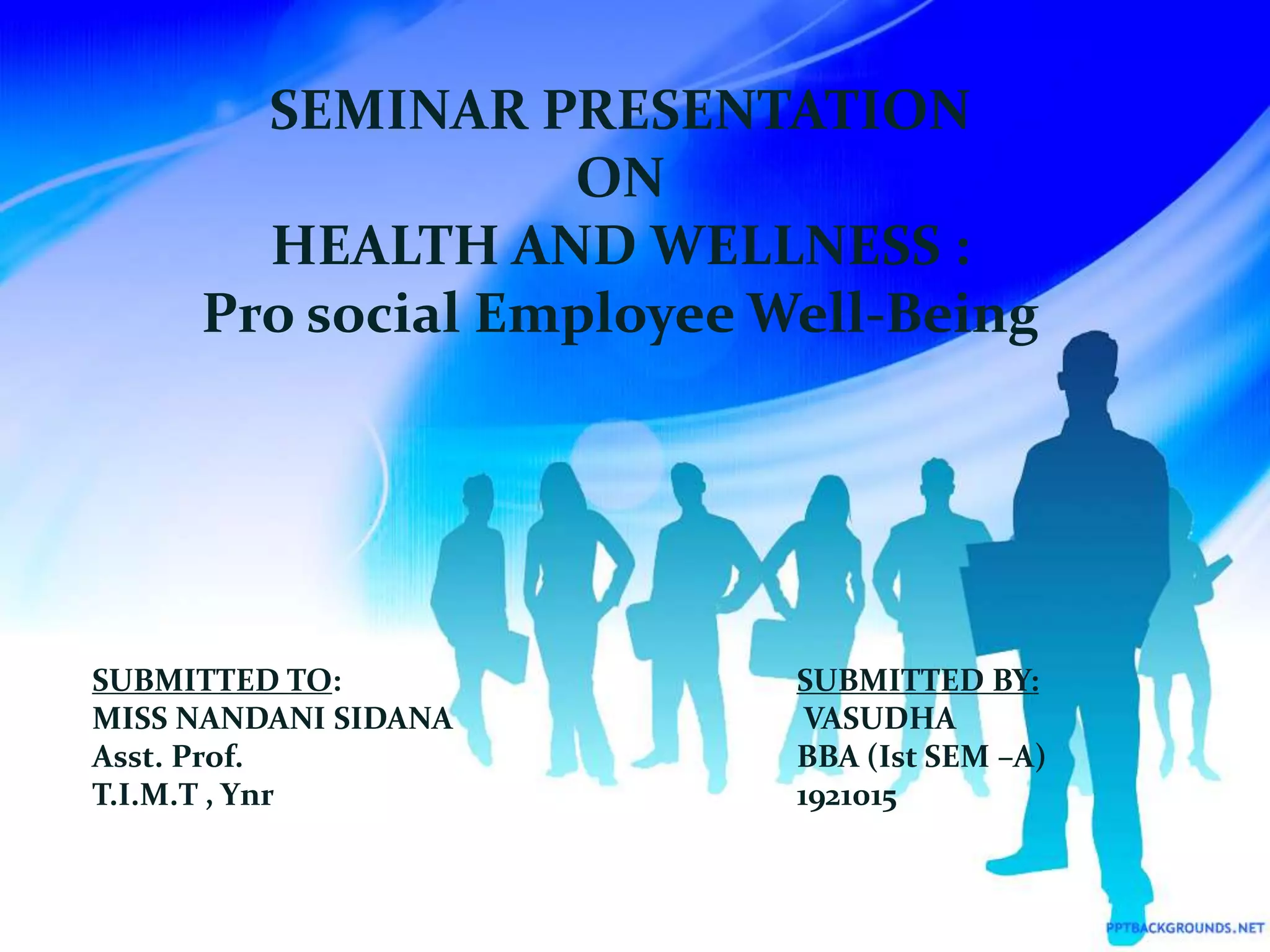 SEMINAR PRESENTATION
ON
HEALTH AND WELLNESS :
Pro social Employee Well-Being

SUBMITTED TO:
MISS NANDANI SIDANA
Asst. Prof.
T.I.M.T , Ynr

SUBMITTED BY:
VASUDHA
BBA (Ist SEM –A)
1921015

PPTBACKGROUNDS.NET